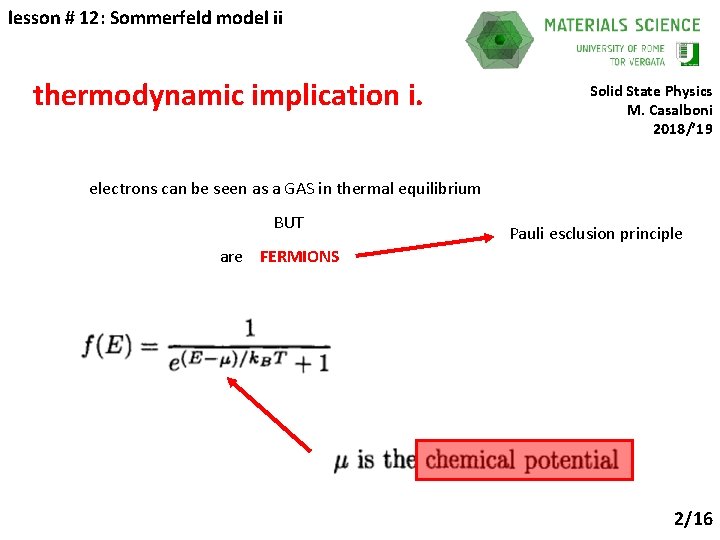 lesson # 12: Sommerfeld model ii

MATERIALS SCIENCE
UNIVERSITY OF ROME
TOR VERGATA

thermodynamic implication i.

Solid State Physics
M. Casalboni
2018/'19

electrons can be seen as a GAS in thermal equilibrium

BUT

are FERMIONS

Pauli esclusion principle

$f(E) = \frac{1}{e^{(E-\mu)/k_B T} + 1}$

$\mu$ is the chemical potential

2/16